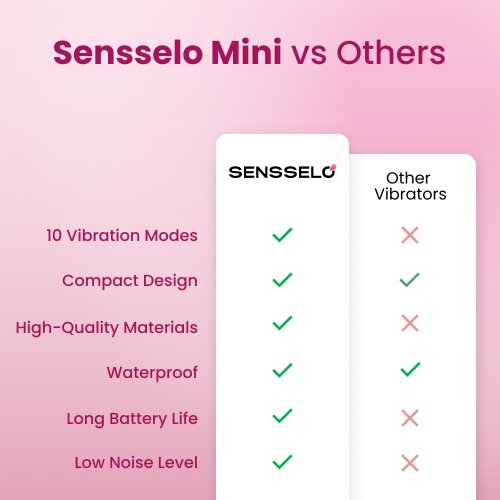 Sensselo Mini vs Others

| | SENSSELO | Other Vibrators |
|---|---|---|
| 10 Vibration Modes | ✓ | ✗ |
| Compact Design | ✓ | ✓ |
| High-Quality Materials | ✓ | ✗ |
| Waterproof | ✓ | ✓ |
| Long Battery Life | ✓ | ✗ |
| Low Noise Level | ✓ | ✗ |